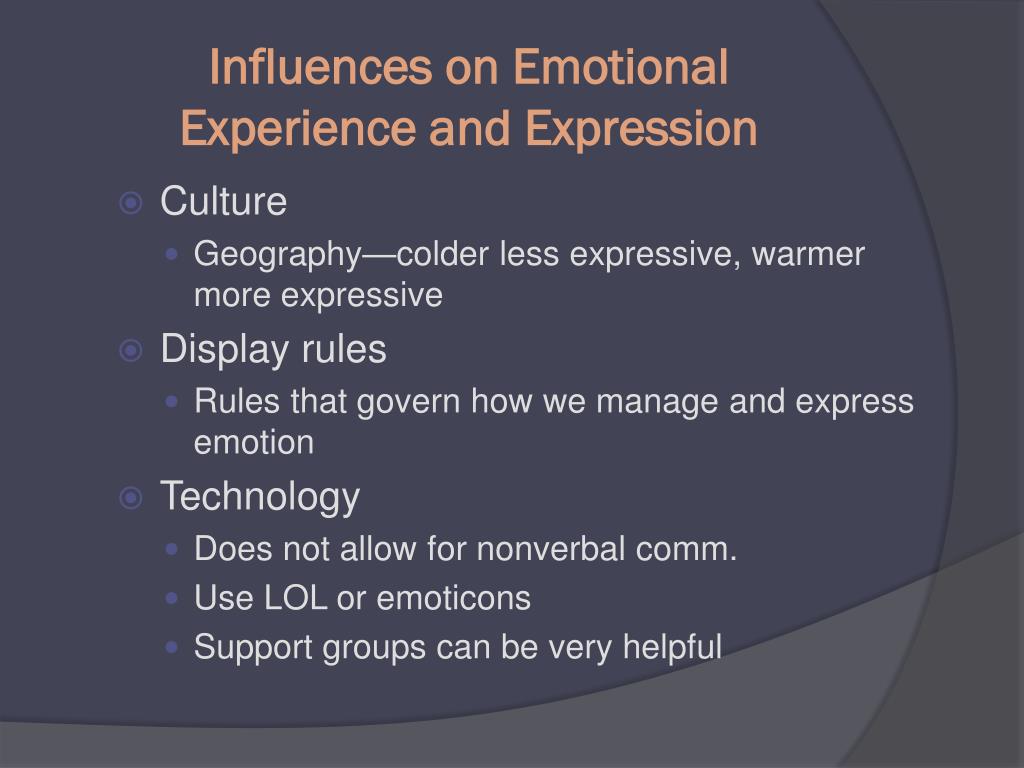 Influences on Emotional Experience and Expression

Culture

Geography—colder less expressive, warmer more expressive

Display rules

Rules that govern how we manage and express emotion

Technology

Does not allow for nonverbal comm.

Use LOL or emoticons

Support groups can be very helpful